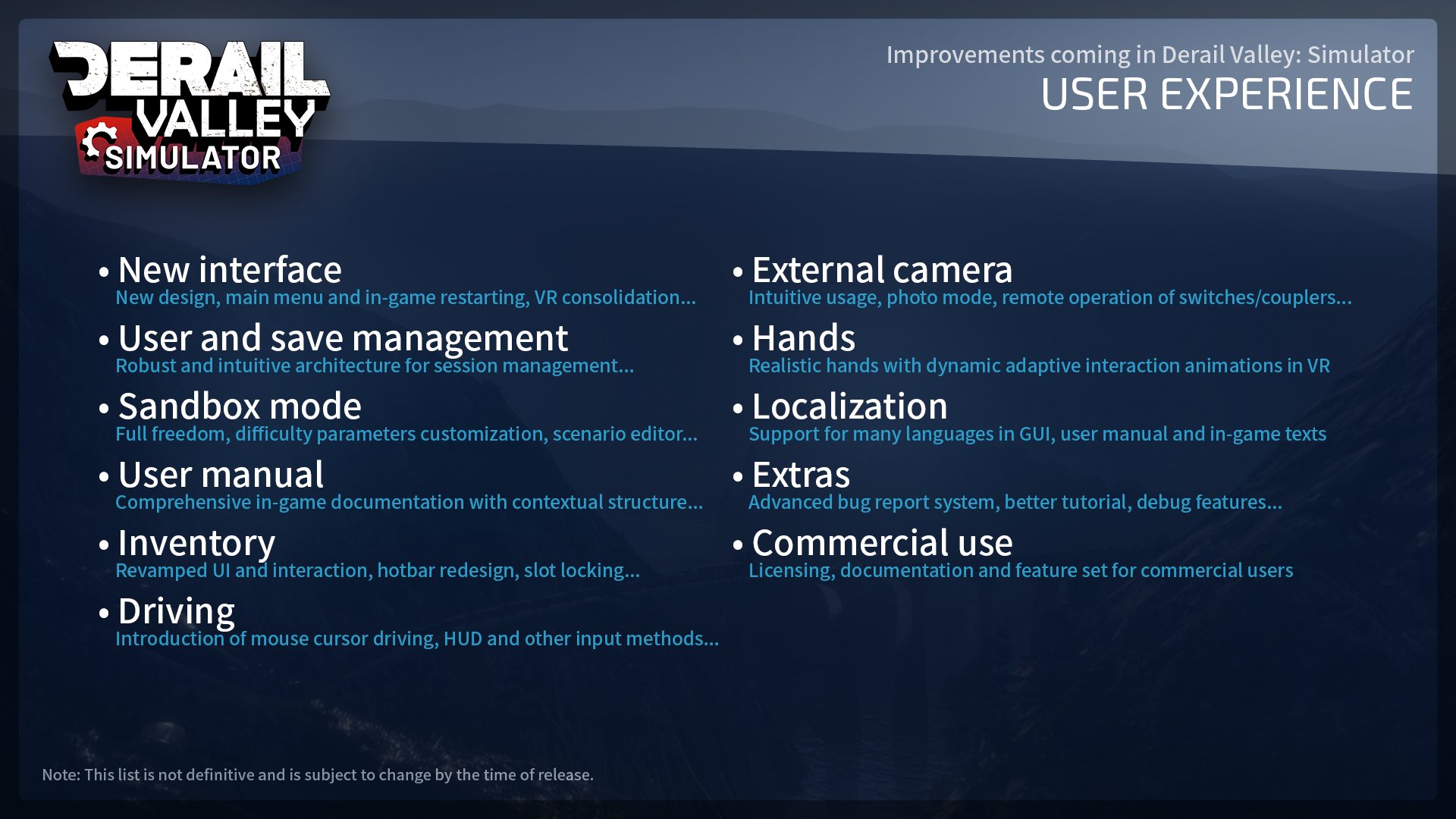 DERAIL VALLEY SIMULATOR

Improvements coming in Derail Valley: Simulator
USER EXPERIENCE

• New interface
New design, main menu and in-game restarting, VR consolidation...

• User and save management
Robust and intuitive architecture for session management...

• Sandbox mode
Full freedom, difficulty parameters customization, scenario editor...

• User manual
Comprehensive in-game documentation with contextual structure...

• Inventory
Revamped UI and interaction, hotbar redesign, slot locking...

• Driving
Introduction of mouse cursor driving, HUD and other input methods...

• External camera
Intuitive usage, photo mode, remote operation of switches/couplers...

• Hands
Realistic hands with dynamic adaptive interaction animations in VR

• Localization
Support for many languages in GUI, user manual and in-game texts

• Extras
Advanced bug report system, better tutorial, debug features...

• Commercial use
Licensing, documentation and feature set for commercial users

Note: This list is not definitive and is subject to change by the time of release.